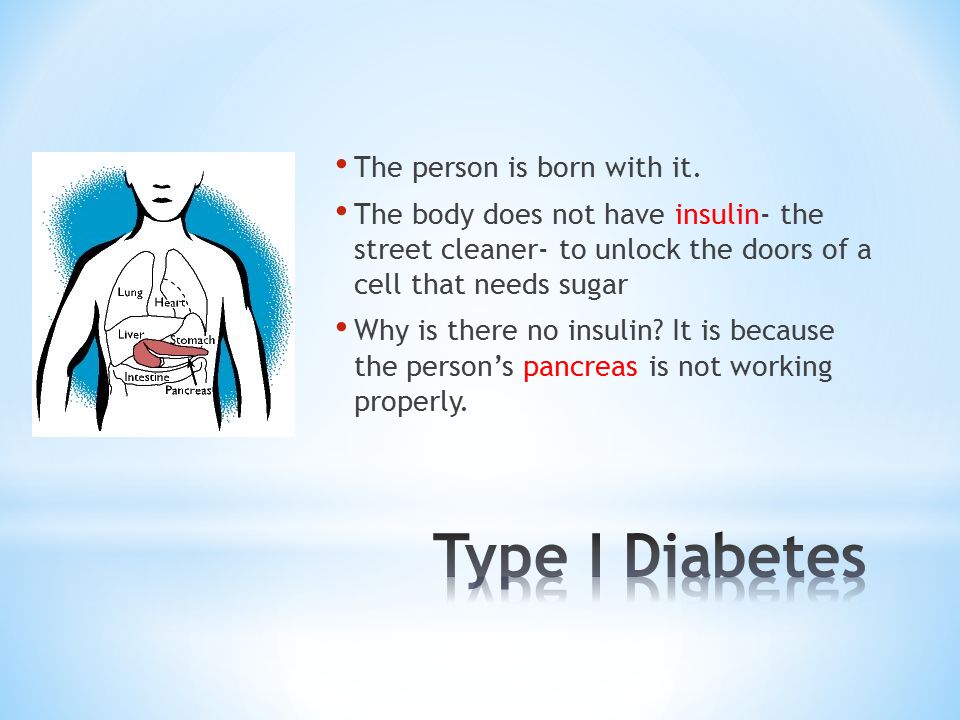 Lung
Heart
Liver
Stomach
Intestine
Pancreas

• The person is born with it.

• The body does not have insulin- the street cleaner- to unlock the doors of a cell that needs sugar

• Why is there no insulin? It is because the person's pancreas is not working properly.

Type I Diabetes